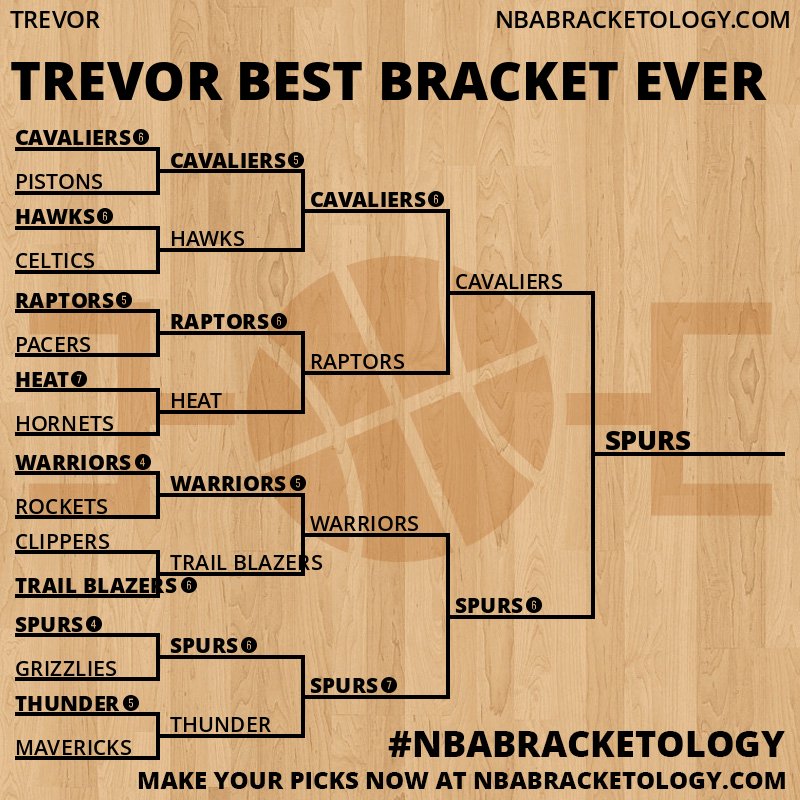 TREVOR

NBABRACKETOLOGY.COM

TREVOR BEST BRACKET EVER

CAVALIERS 6
PISTONS
HAWKS 6
CELTICS
RAPTORS 5
PACERS
HEAT 7
HORNETS
WARRIORS 4
ROCKETS
CLIPPERS
TRAIL BLAZERS 6
SPURS 4
GRIZZLIES
THUNDER 5
MAVERICKS

CAVALIERS 5
HAWKS
RAPTORS 6
HEAT
WARRIORS 5
TRAIL BLAZERS
SPURS 6
THUNDER

CAVALIERS 6
RAPTORS
WARRIORS
SPURS 7

CAVALIERS
SPURS 6

SPURS

#NBABRACKETOLOGY

MAKE YOUR PICKS NOW AT NBABRACKETOLOGY.COM